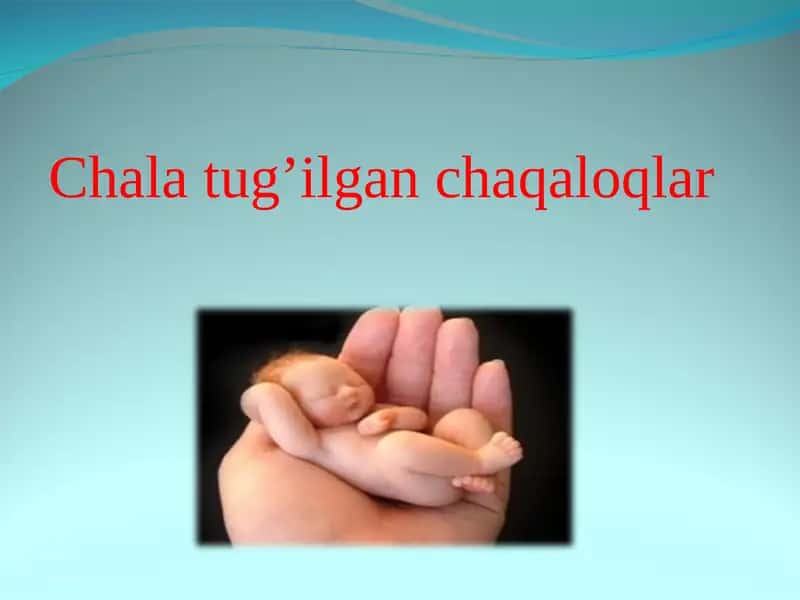 Chala tug’ilgan chaqaloqlar